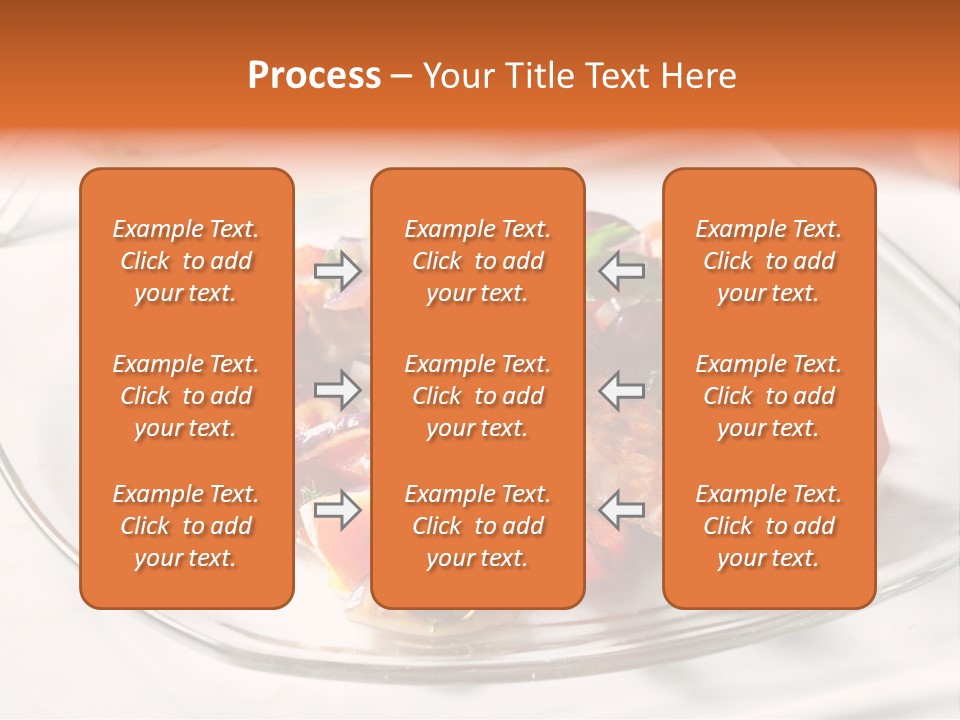 Process – Your Title Text Here

Example Text. Click to add your text.

Example Text. Click to add your text.

Example Text. Click to add your text.

Example Text. Click to add your text.

Example Text. Click to add your text.

Example Text. Click to add your text.

Example Text. Click to add your text.

Example Text. Click to add your text.

Example Text. Click to add your text.